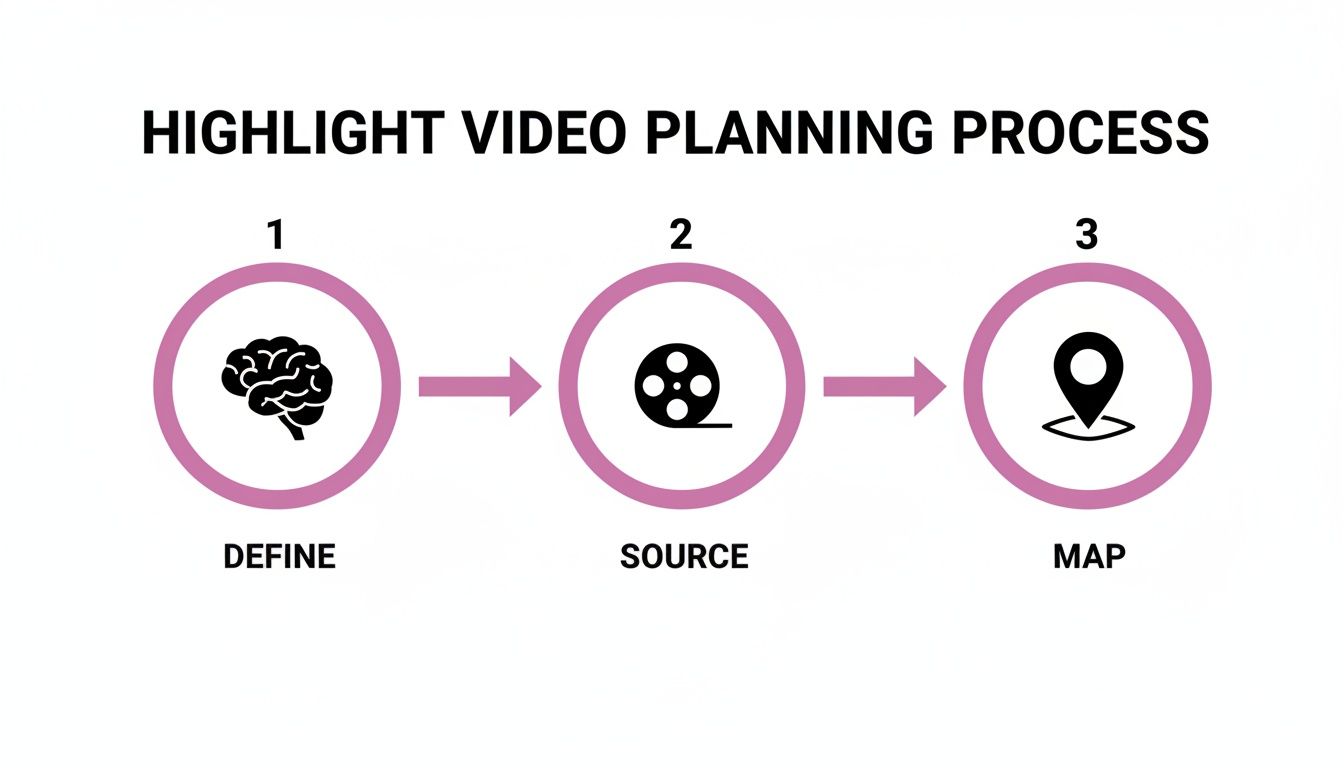 HIGHLIGHT VIDEO PLANNING PROCESS

1

DEFINE

2

SOURCE

3

MAP